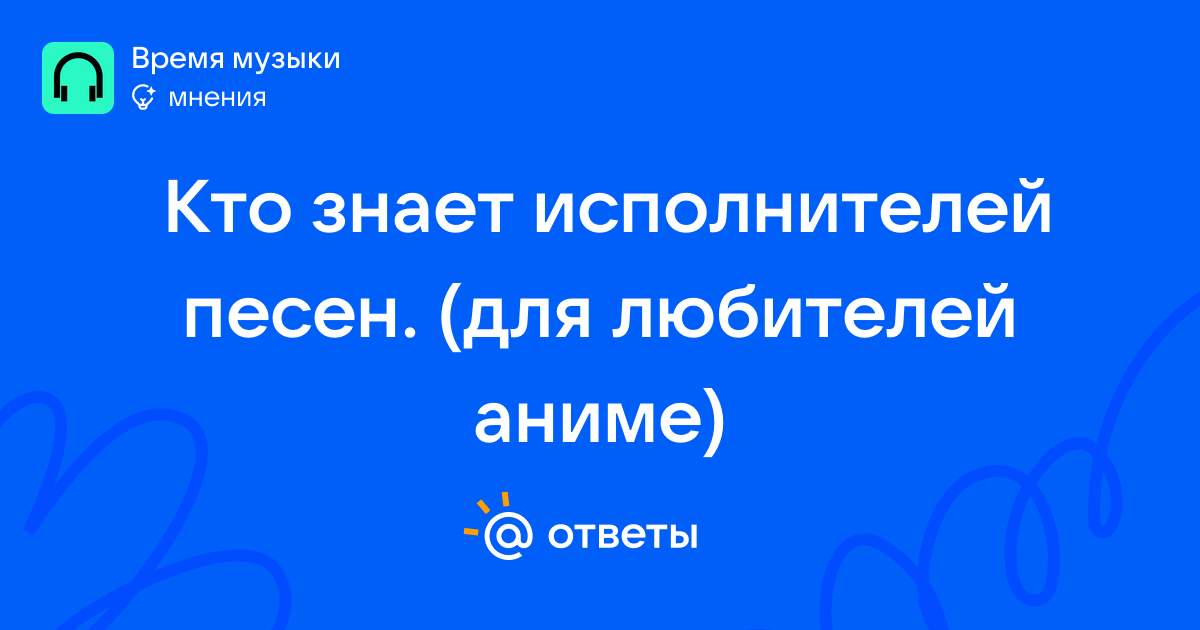 Время музыки
мнения

Кто знает исполнителей песен. (для любителей аниме)

@ ответы